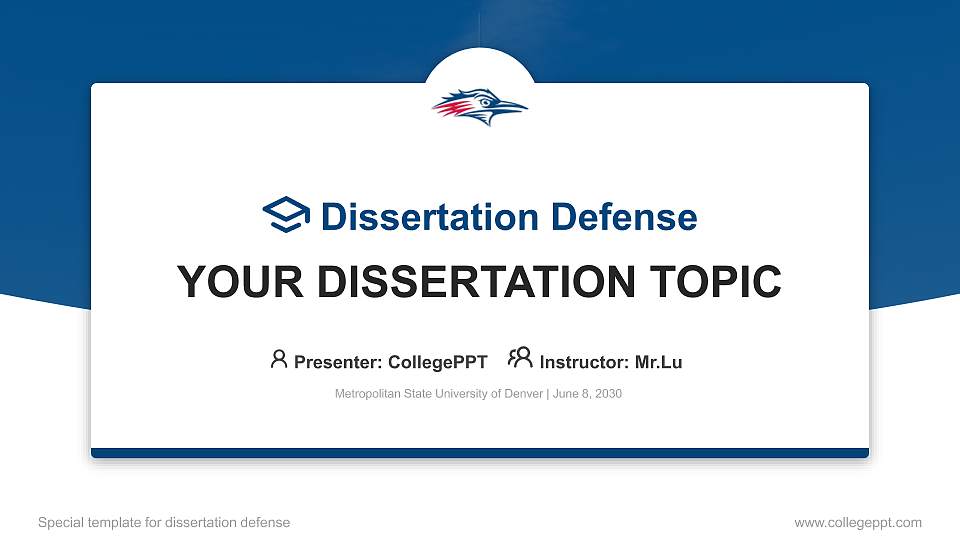 Dissertation Defense

YOUR DISSERTATION TOPIC

Presenter: CollegePPT Instructor: Mr.Lu

Metropolitan State University of Denver | June 8, 2030

Special template for dissertation defense

www.collegeppt.com